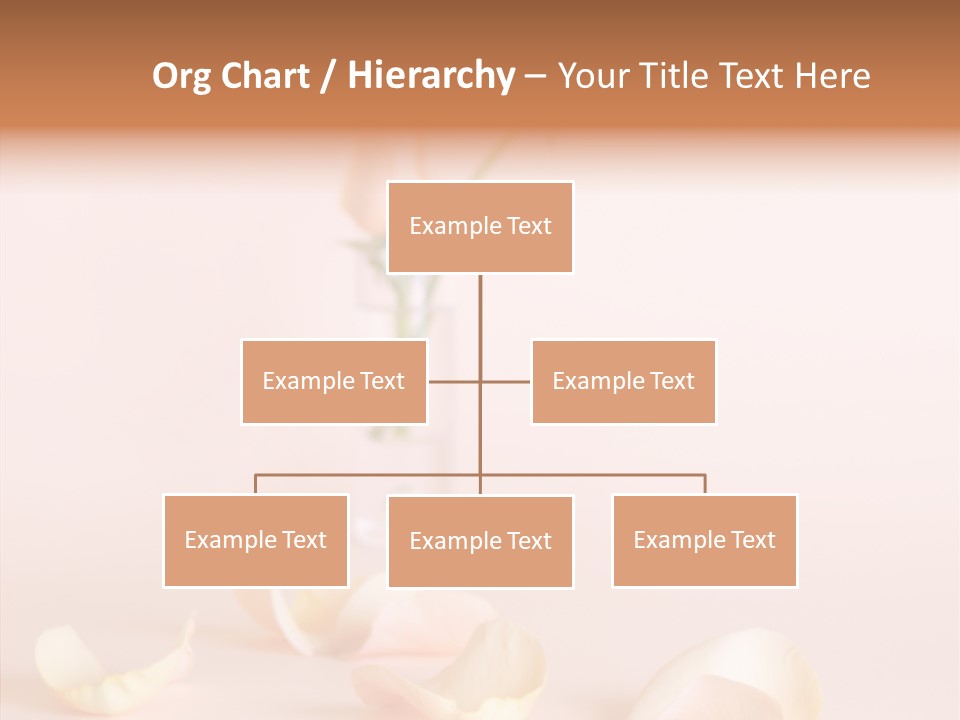 Org Chart / Hierarchy – Your Title Text Here

Example Text

Example Text

Example Text

Example Text

Example Text

Example Text